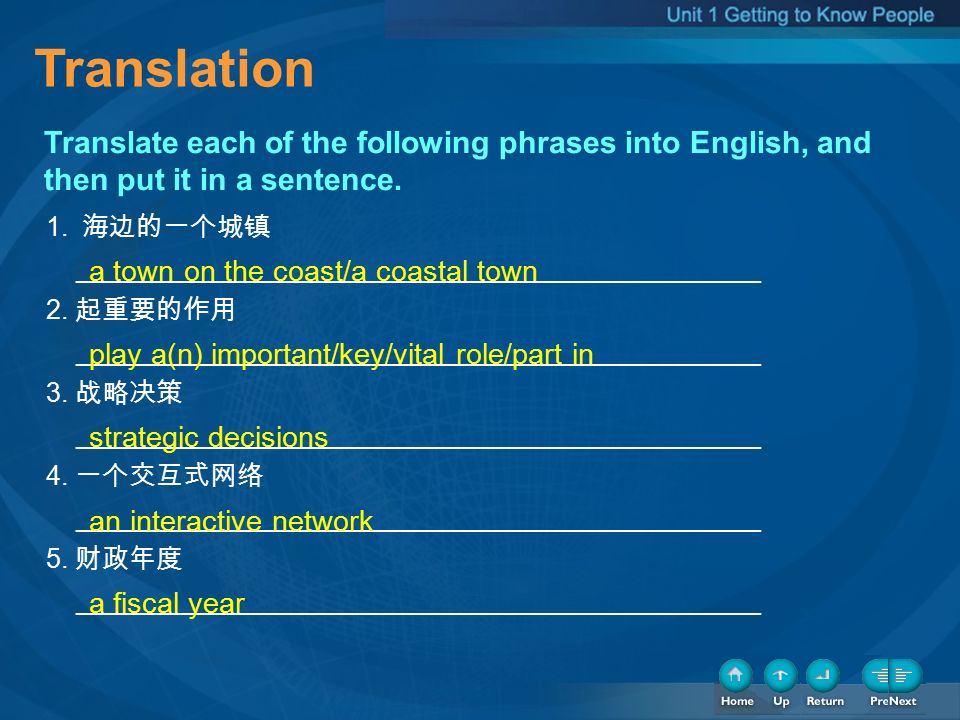 Unit 1 Getting to Know People

Translation

Translate each of the following phrases into English, and then put it in a sentence.

1. 海边的一个城镇

a town on the coast/a coastal town

2. 起重要的作用

play a(n) important/key/vital role/part in

3. 战略决策

strategic decisions

4. 一个交互式网络

an interactive network

5. 财政年度

a fiscal year

Home Up Return PreNext